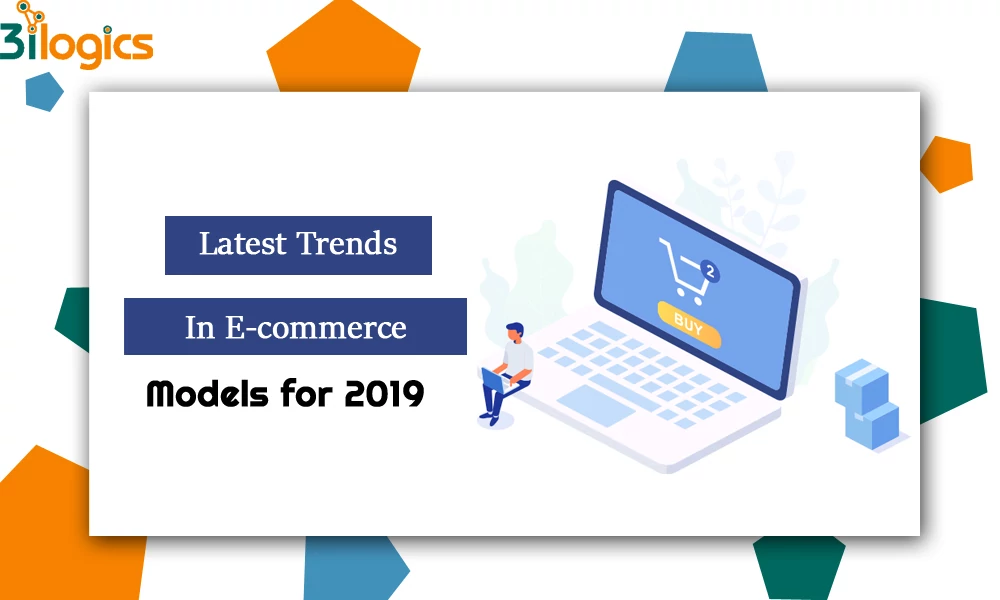 3ilogics

Latest Trends

In E-commerce

Models for 2019

2

BUY